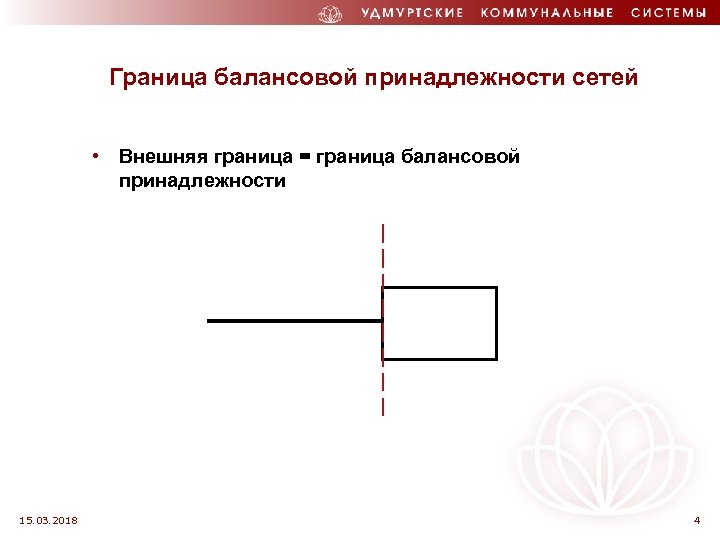 УДМУРТСКИЕ КОММУНАЛЬНЫЕ СИСТЕМЫ

Граница балансовой принадлежности сетей

• Внешняя граница = граница балансовой принадлежности

15.03.2018

4